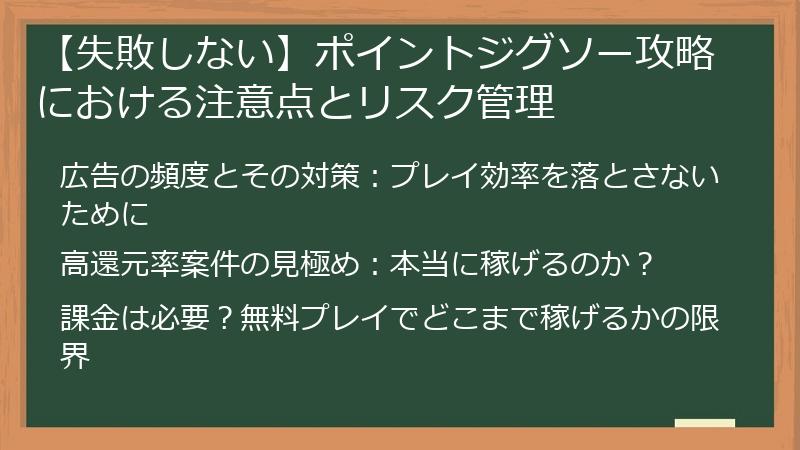 【失敗しない】ポイントジグソー攻略における注意点とリスク管理

広告の頻度とその対策：プレイ効率を落とさないために

高還元率案件の見極め：本当に稼げるのか？

課金は必要？無料プレイでどこまで稼げるかの限界